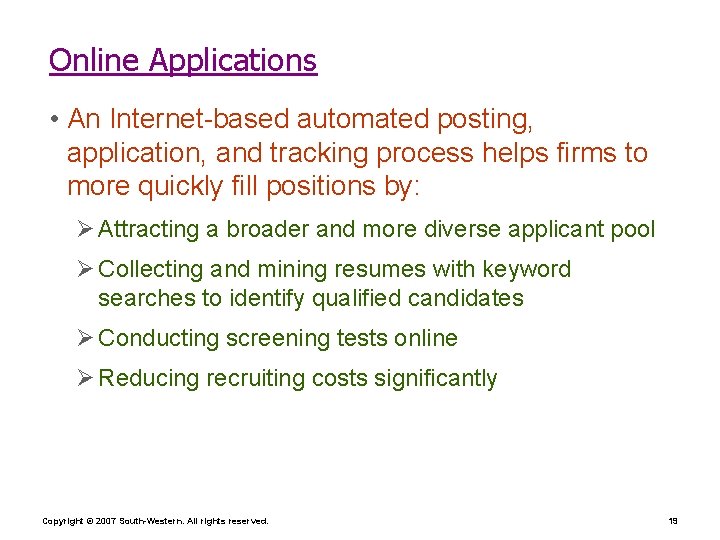 Online Applications

• An Internet-based automated posting, application, and tracking process helps firms to more quickly fill positions by:

➢ Attracting a broader and more diverse applicant pool

➢ Collecting and mining resumes with keyword searches to identify qualified candidates

➢ Conducting screening tests online

➢ Reducing recruiting costs significantly

Copyright © 2007 South-Western. All rights reserved.

19